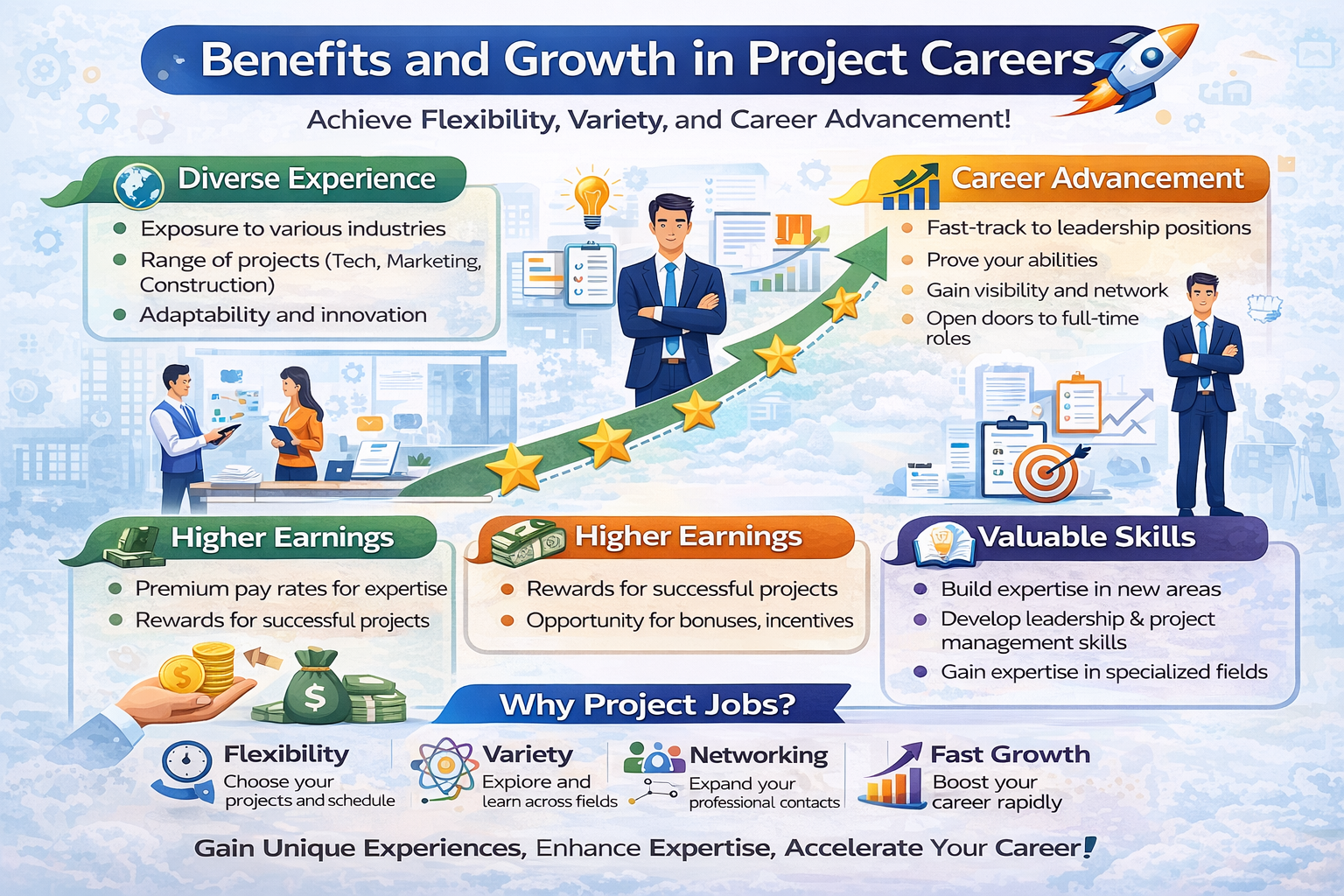 Benefits and Growth in Project Careers

Achieve Flexibility, Variety, and Career Advancement!

Diverse Experience

- Exposure to various industries
- Range of projects (Tech, Marketing, Construction)
- Adaptability and innovation

Career Advancement

- Fast-track to leadership positions
- Prove your abilities
- Gain visibility and network
- Open doors to full-time roles

Higher Earnings

- Premium pay rates for expertise
- Rewards for successful projects

Higher Earnings

- Rewards for successful projects
- Opportunity for bonuses, incentives

Valuable Skills

- Build expertise in new areas
- Develop leadership & project management skills
- Gain expertise in specialized fields

Why Project Jobs?

Flexibility
Choose your projects and schedule

Variety
Explore and learn across fields

Networking
Expand your professional contacts

Fast Growth
Boost your career rapidly

Gain Unique Experiences, Enhance Expertise, Accelerate Your Career!